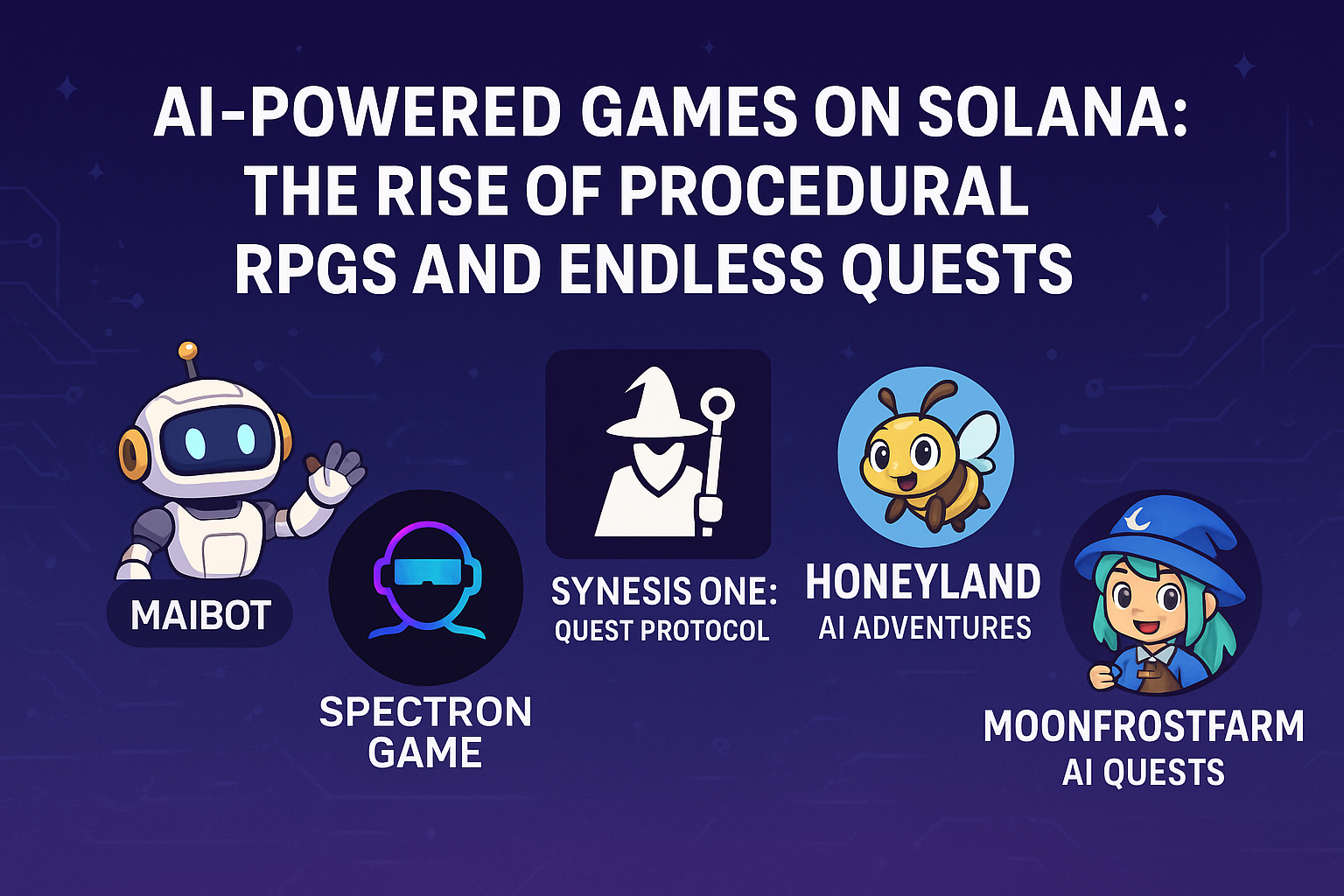 AI-POWERED GAMES ON SOLANA: THE RISE OF PROCEDURAL RPGS AND ENDLESS QUESTS

MAIBOT

SPECTRON GAME

SYNESIS ONE: QUEST PROTOCOL

HONEYLAND AI ADVENTURES

MOONFROSTFARM AI QUESTS